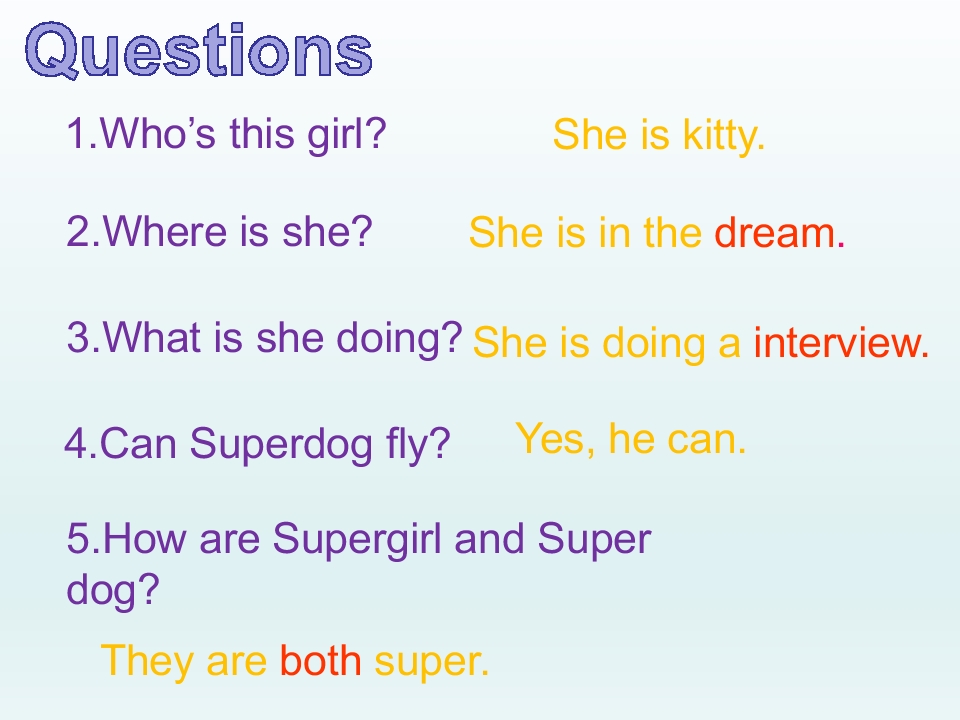 Questions

1.Who's this girl?

She is kitty.

2.Where is she?

She is in the dream.

3.What is she doing?

She is doing a interview.

4.Can Superdog fly?

Yes, he can.

5.How are Supergirl and Super dog?

They are both super.